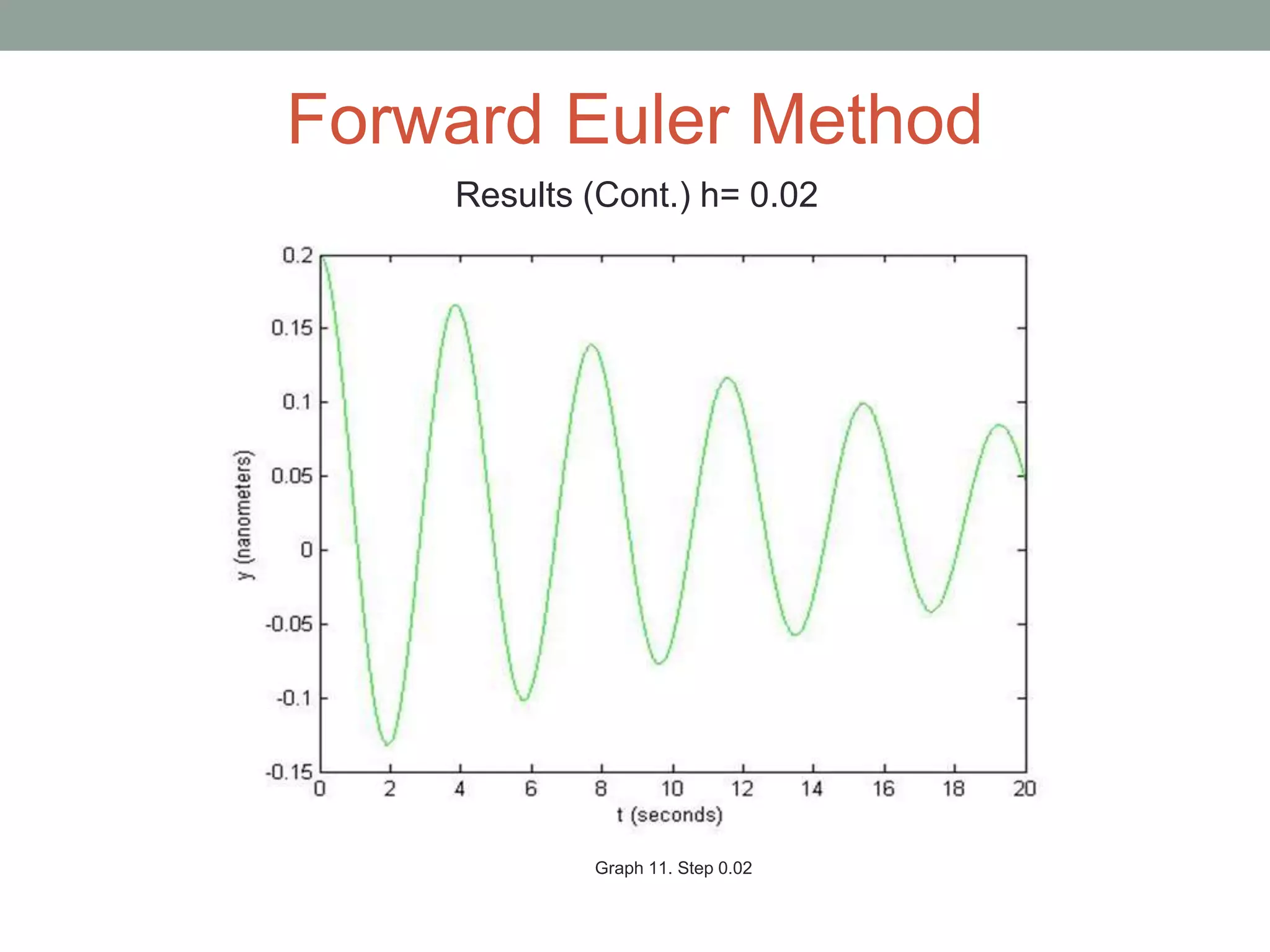 Forward Euler Method

Results (Cont.) h= 0.02

0.2
0.15
0.1
0.05
0
-0.05
-0.1
-0.15

y (nanometers)

0
2
4
6
8
10
12
14
16
18
20

t (seconds)

Graph 11. Step 0.02